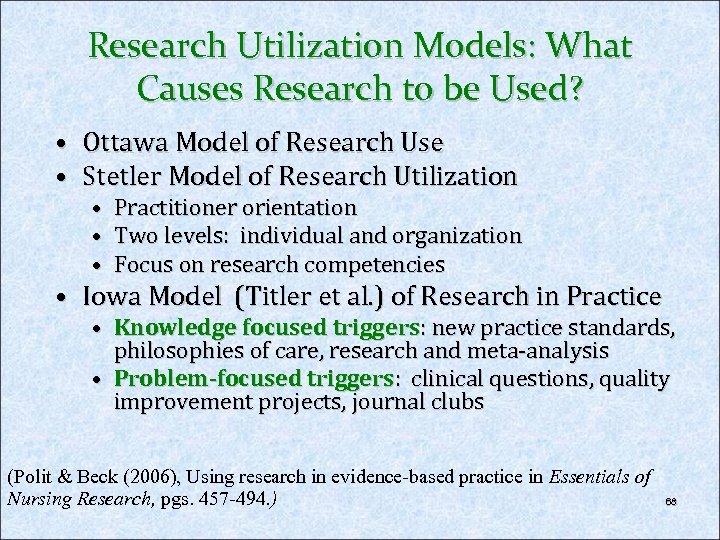 Research Utilization Models: What Causes Research to be Used?

• Ottawa Model of Research Use
• Stetler Model of Research Utilization
  • Practitioner orientation
  • Two levels: individual and organization
  • Focus on research competencies
• Iowa Model (Titler et al.) of Research in Practice
  • Knowledge focused triggers: new practice standards, philosophies of care, research and meta-analysis
  • Problem-focused triggers: clinical questions, quality improvement projects, journal clubs

(Polit & Beck (2006), Using research in evidence-based practice in Essentials of Nursing Research, pgs. 457-494.)

68